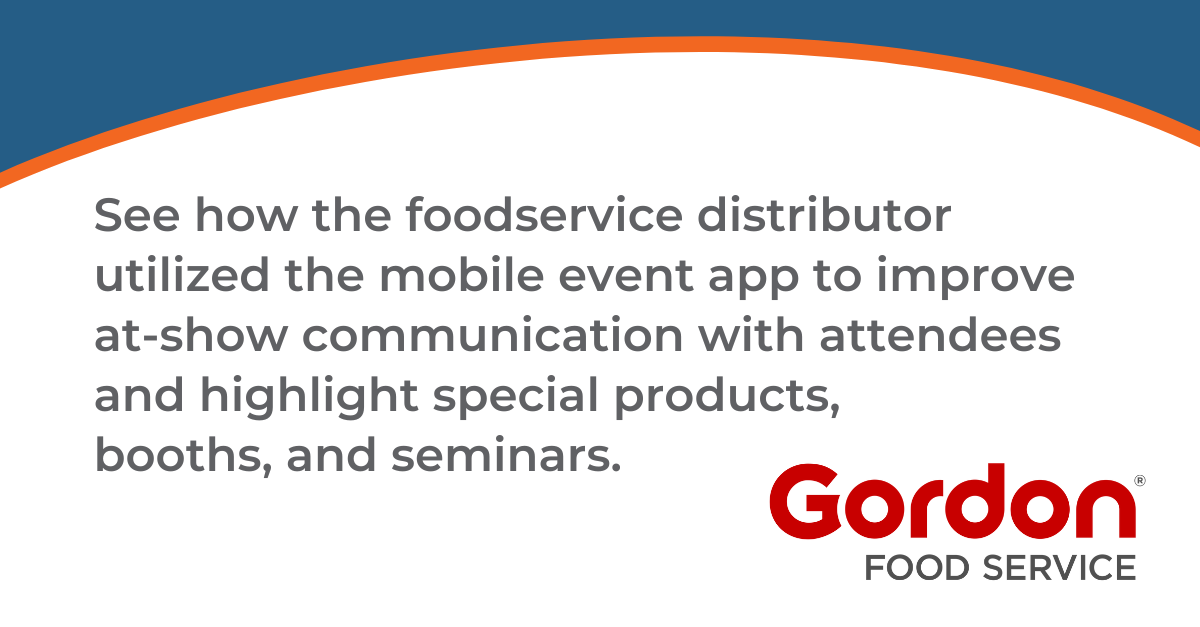 See how the foodservice distributor utilized the mobile event app to improve at-show communication with attendees and highlight special products, booths, and seminars.

Gordon®
FOOD SERVICE